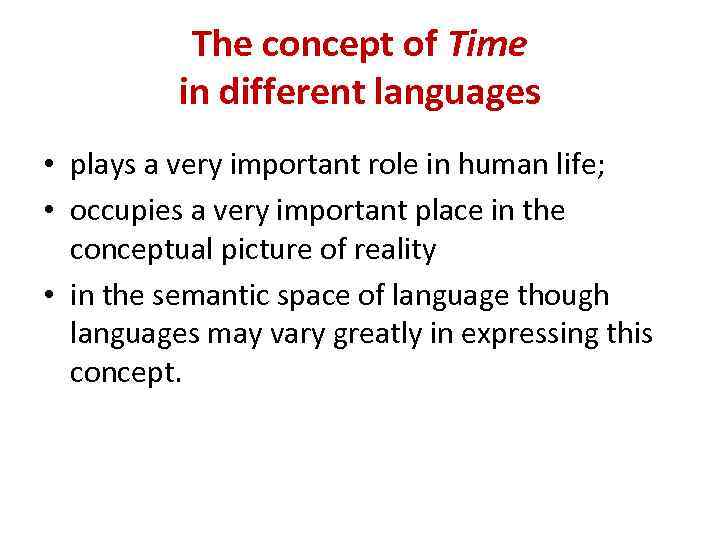 The concept of Time in different languages

• plays a very important role in human life;
• occupies a very important place in the conceptual picture of reality
• in the semantic space of language though languages may vary greatly in expressing this concept.